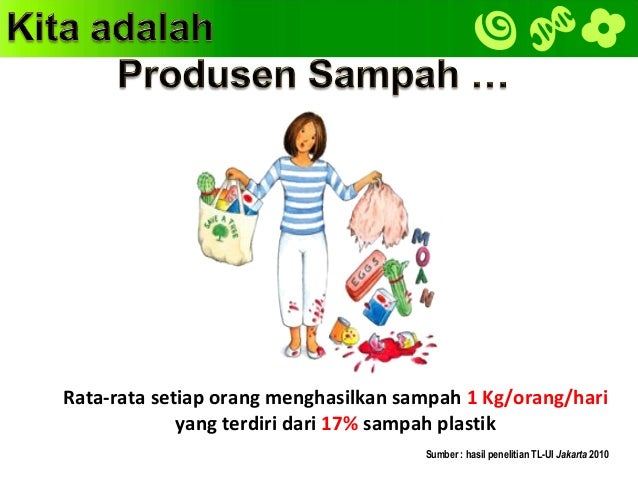 Kita adalah
Produsen Sampah …

SAVE A TREE

EGGS

MOAN

Rata-rata setiap orang menghasilkan sampah 1 Kg/orang/hari yang terdiri dari 17% sampah plastik

Sumber : hasil penelitian TL-UI Jakarta 2010